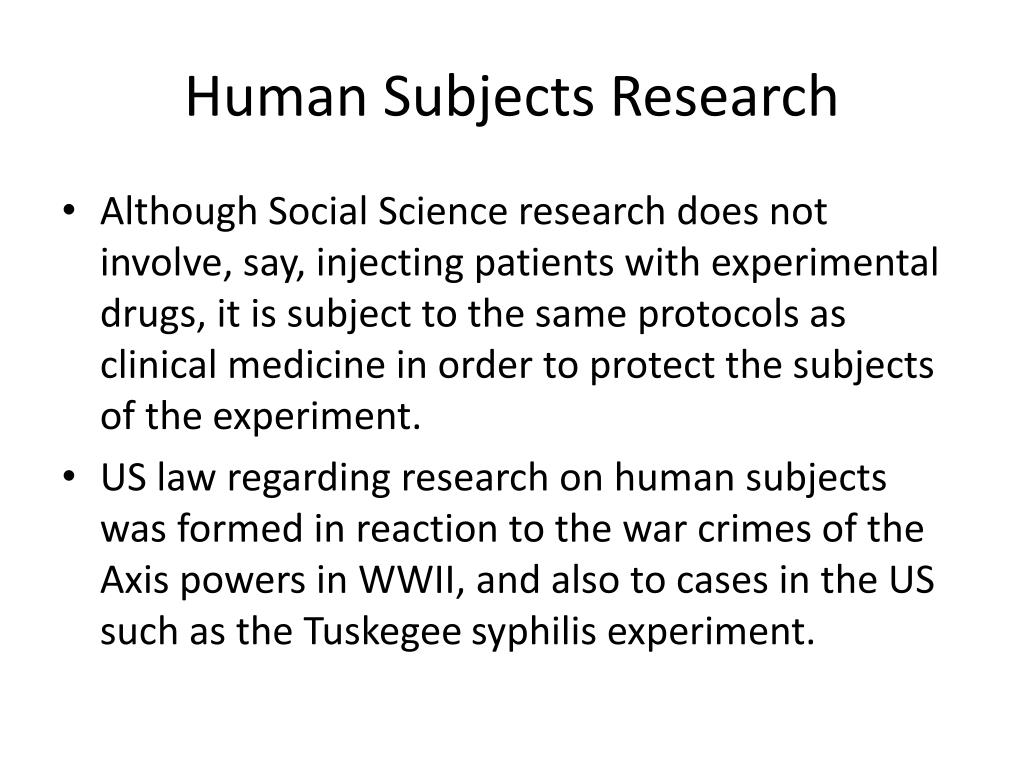 Human Subjects Research

• Although Social Science research does not involve, say, injecting patients with experimental drugs, it is subject to the same protocols as clinical medicine in order to protect the subjects of the experiment.
• US law regarding research on human subjects was formed in reaction to the war crimes of the Axis powers in WWII, and also to cases in the US such as the Tuskegee syphilis experiment.